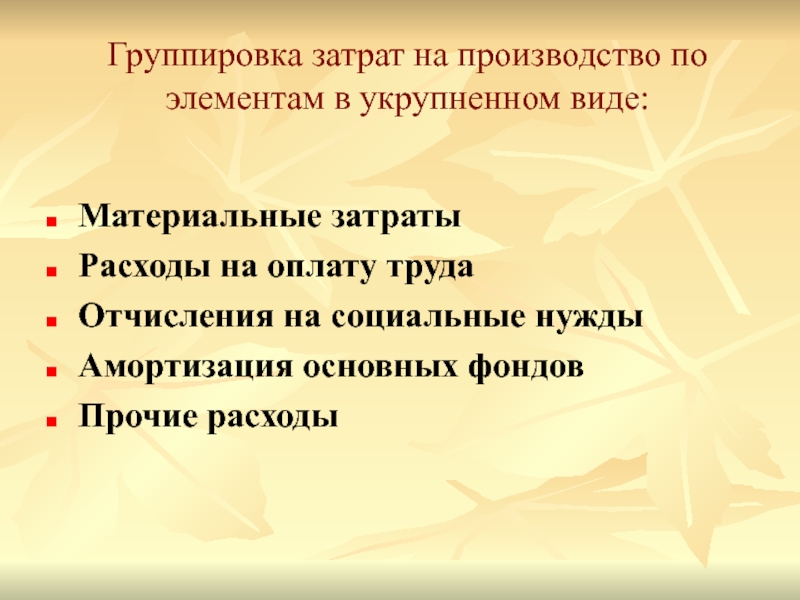 Группировка затрат на производство по элементам в укрупненном виде:

- Материальные затраты
- Расходы на оплату труда
- Отчисления на социальные нужды
- Амортизация основных фондов
- Прочие расходы